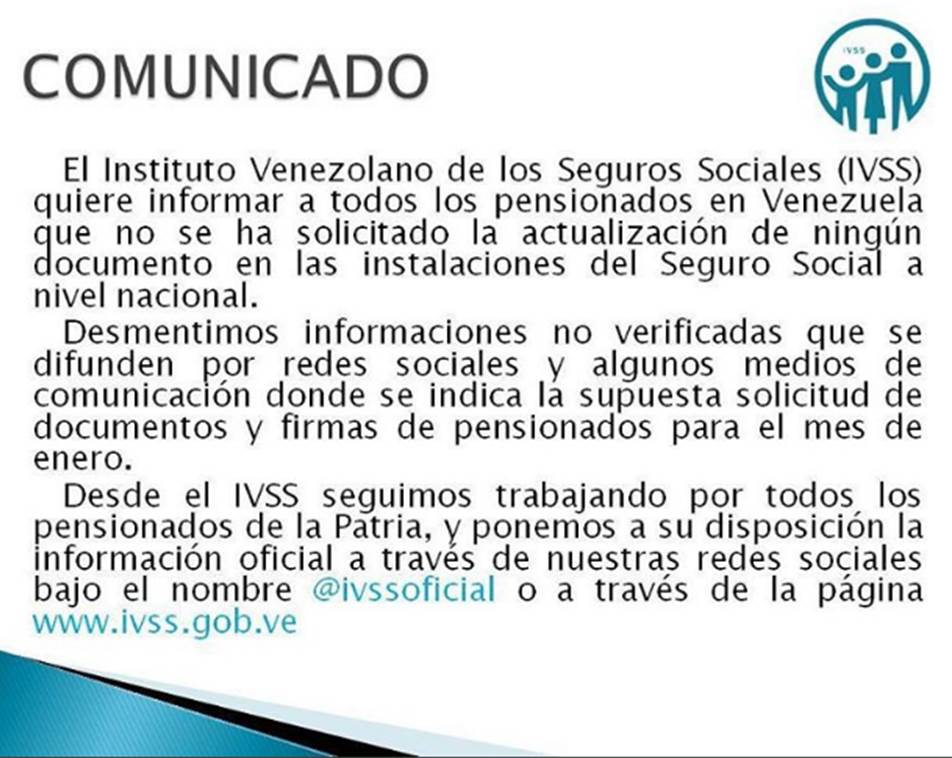 COMUNICADO

IVSS

El Instituto Venezolano de los Seguros Sociales (IVSS) quiere informar a todos los pensionados en Venezuela que no se ha solicitado la actualización de ningún documento en las instalaciones del Seguro Social a nivel nacional.

Desmentimos informaciones no verificadas que se difunden por redes sociales y algunos medios de comunicación donde se indica la supuesta solicitud de documentos y firmas de pensionados para el mes de enero.

Desde el IVSS seguimos trabajando por todos los pensionados de la Patria, y ponemos a su disposición la información oficial a través de nuestras redes sociales bajo el nombre @ivssoficial o a través de la página www.ivss.gob.ve